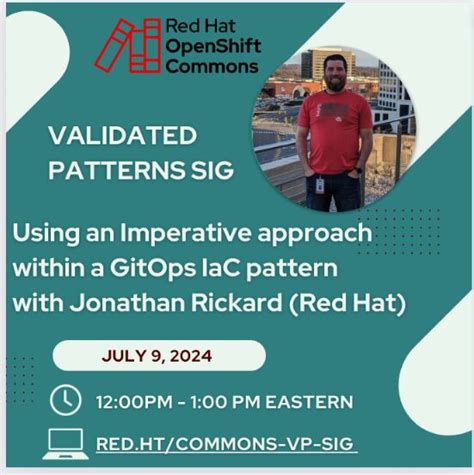 Red Hat OpenShift Commons

VALIDATED PATTERNS SIG

Using an Imperative approach within a GitOps IaC pattern with Jonathan Rickard (Red Hat)

JULY 9, 2024

12:00PM - 1:00 PM EASTERN

RED.HT/COMMONS-VP-SIG